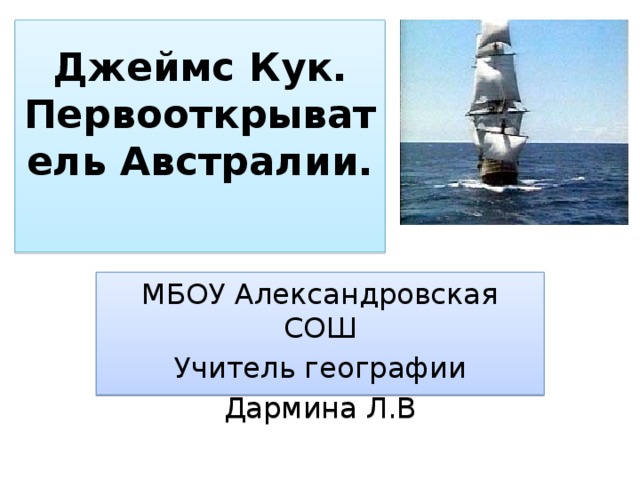 Джеймс Кук. Первооткрыватель Австралии.

МБОУ Александровская СОШ
Учитель географии
Дармина Л.В